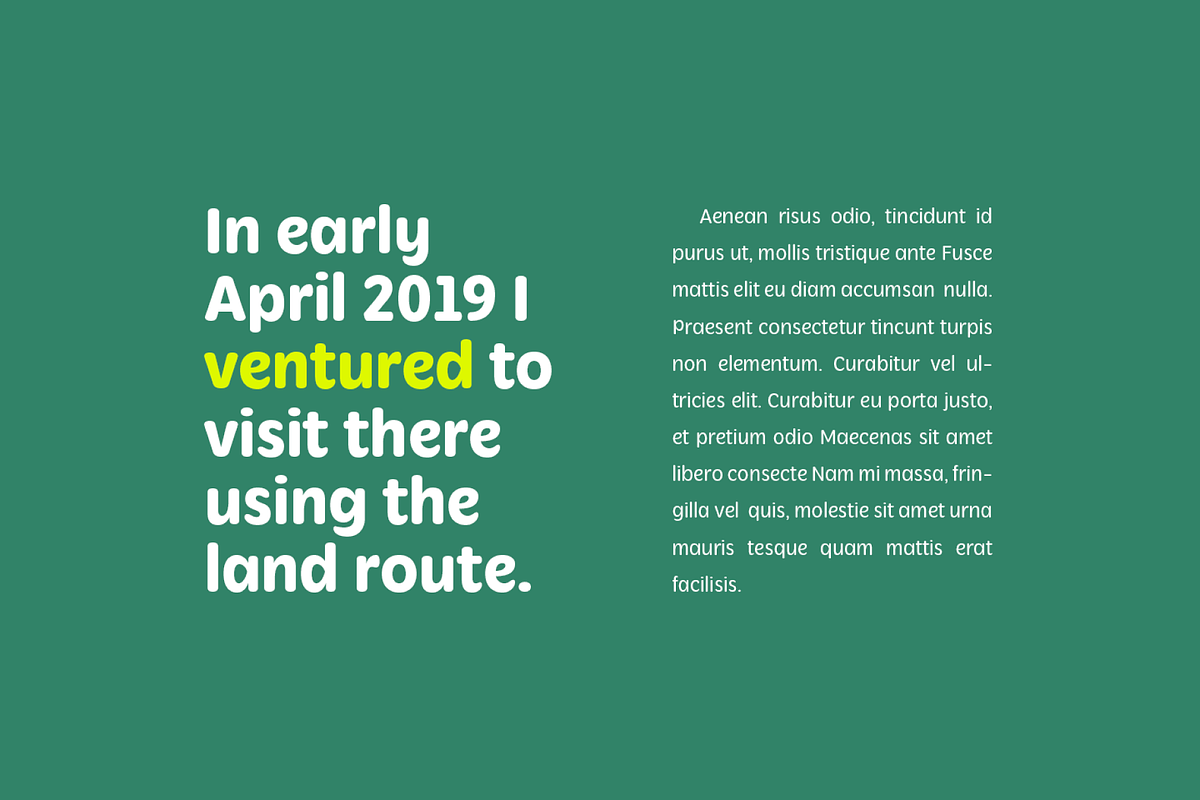 In early April 2019 I ventured to visit there using the land route.

Aenean risus odio, tincidunt id purus ut, mollis tristique ante Fusce mattis elit eu diam accumsan nulla. Praesent consectetur tincunt turpis non elementum. Curabitur vel ultricies elit. Curabitur eu porta justo, et pretium odio Maecenas sit amet libero consecte Nam mi massa, fringilla vel quis, molestie sit amet urna mauris tesque quam mattis erat facilisis.